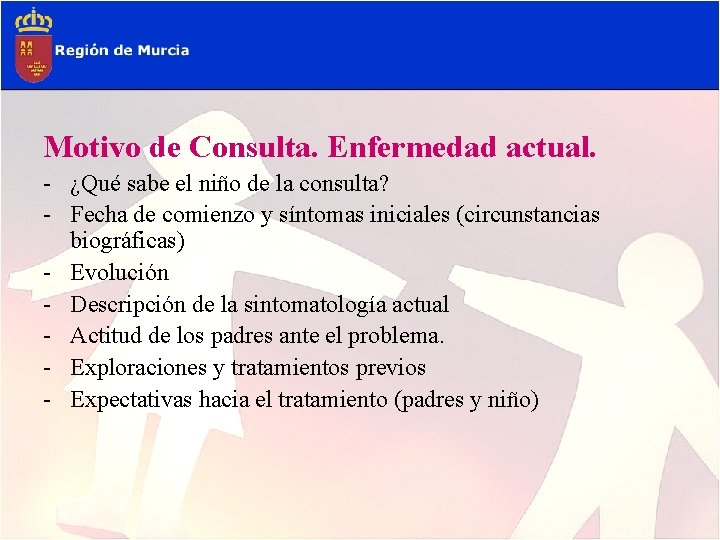 Región de Murcia

Motivo de Consulta. Enfermedad actual.

- ¿Qué sabe el niño de la consulta?
- Fecha de comienzo y síntomas iniciales (circunstancias biográficas)
- Evolución
- Descripción de la sintomatología actual
- Actitud de los padres ante el problema.
- Exploraciones y tratamientos previos
- Expectativas hacia el tratamiento (padres y niño)